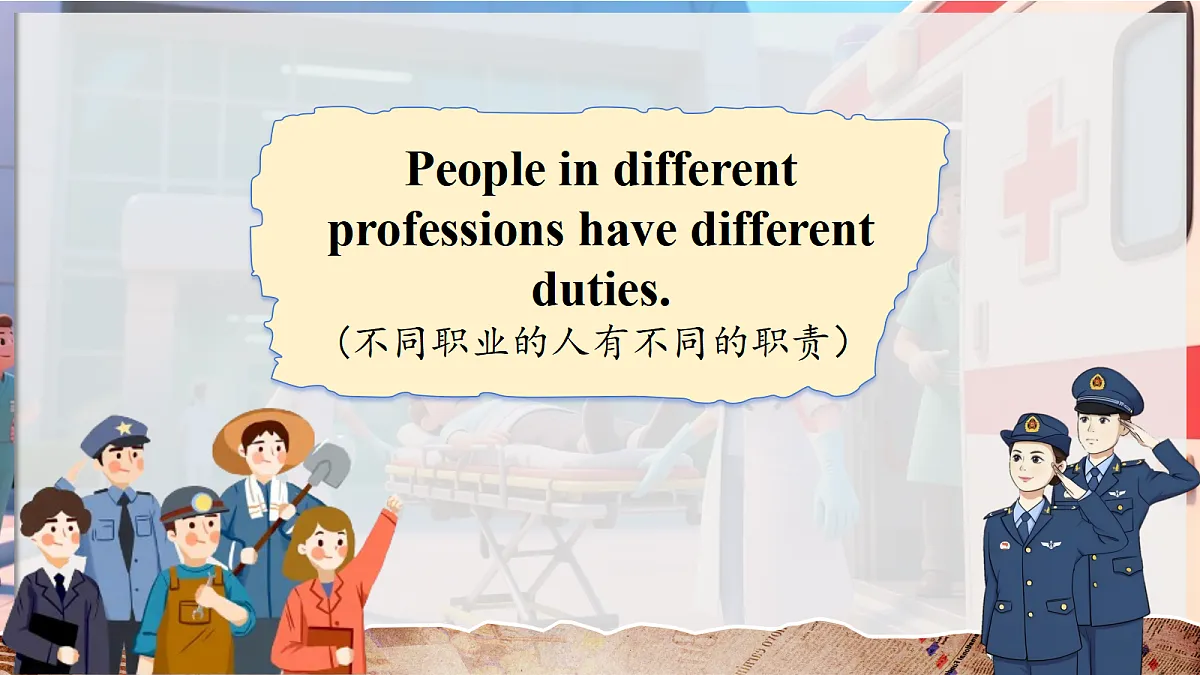 People in different professions have different duties.
（不同职业的人有不同的职责）